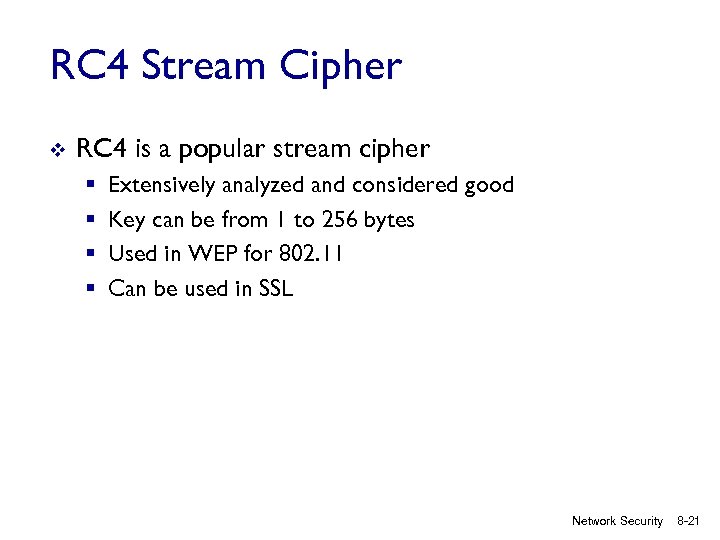 RC4 Stream Cipher

❖ RC4 is a popular stream cipher
▪ Extensively analyzed and considered good
▪ Key can be from 1 to 256 bytes
▪ Used in WEP for 802.11
▪ Can be used in SSL

Network Security 8-21